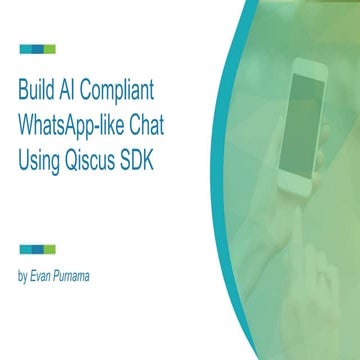 Build AI Compliant WhatsApp-like Chat Using Qiscus SDK

by Evan Purnama